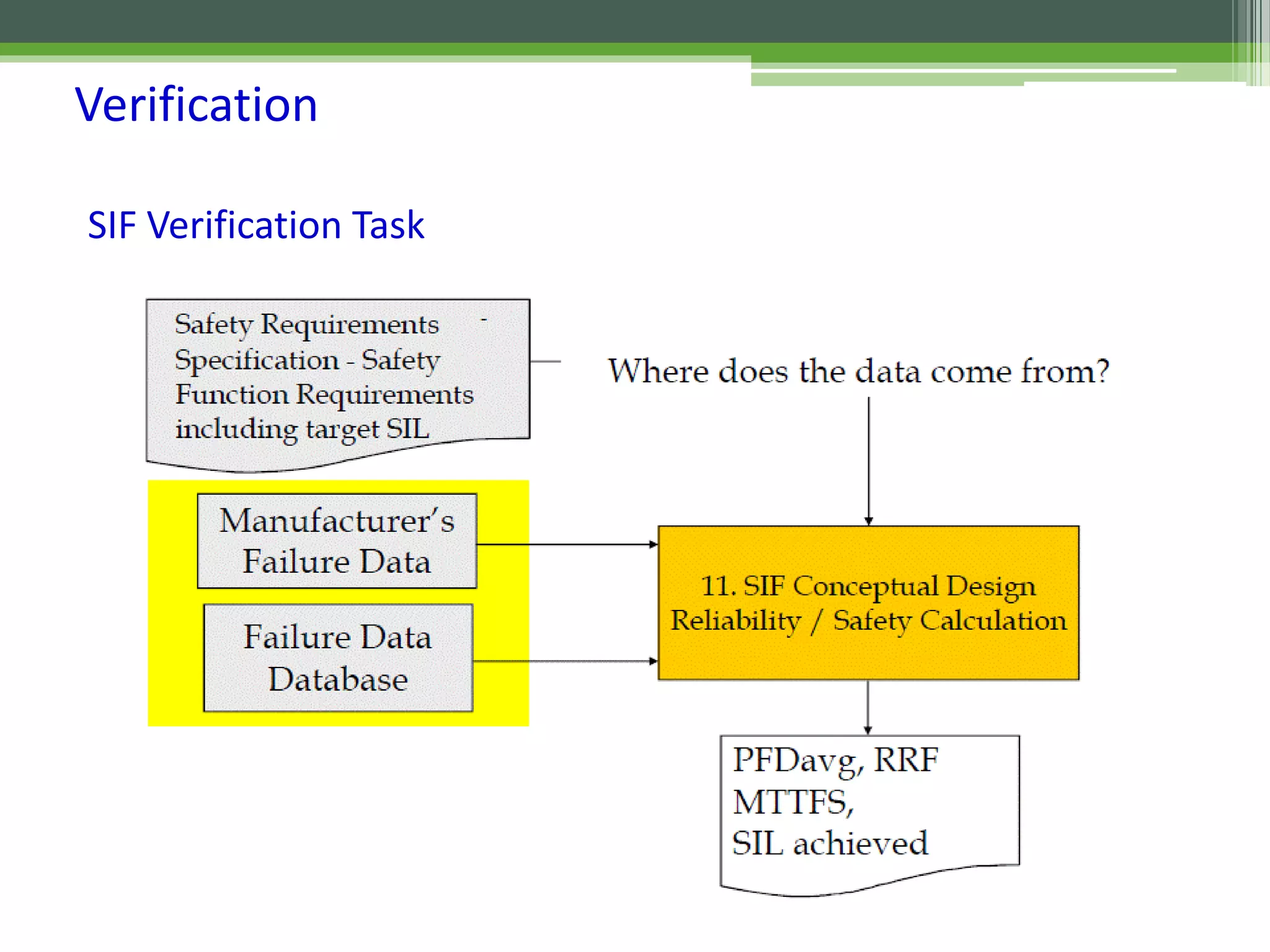 Verification

SIF Verification Task

Safety Requirements Specification - Safety Function Requirements including target SIL

Where does the data come from?

Manufacturer's Failure Data

Failure Data Database

11. SIF Conceptual Design Reliability / Safety Calculation

PFDavg, RRF
MTTFS,
SIL achieved